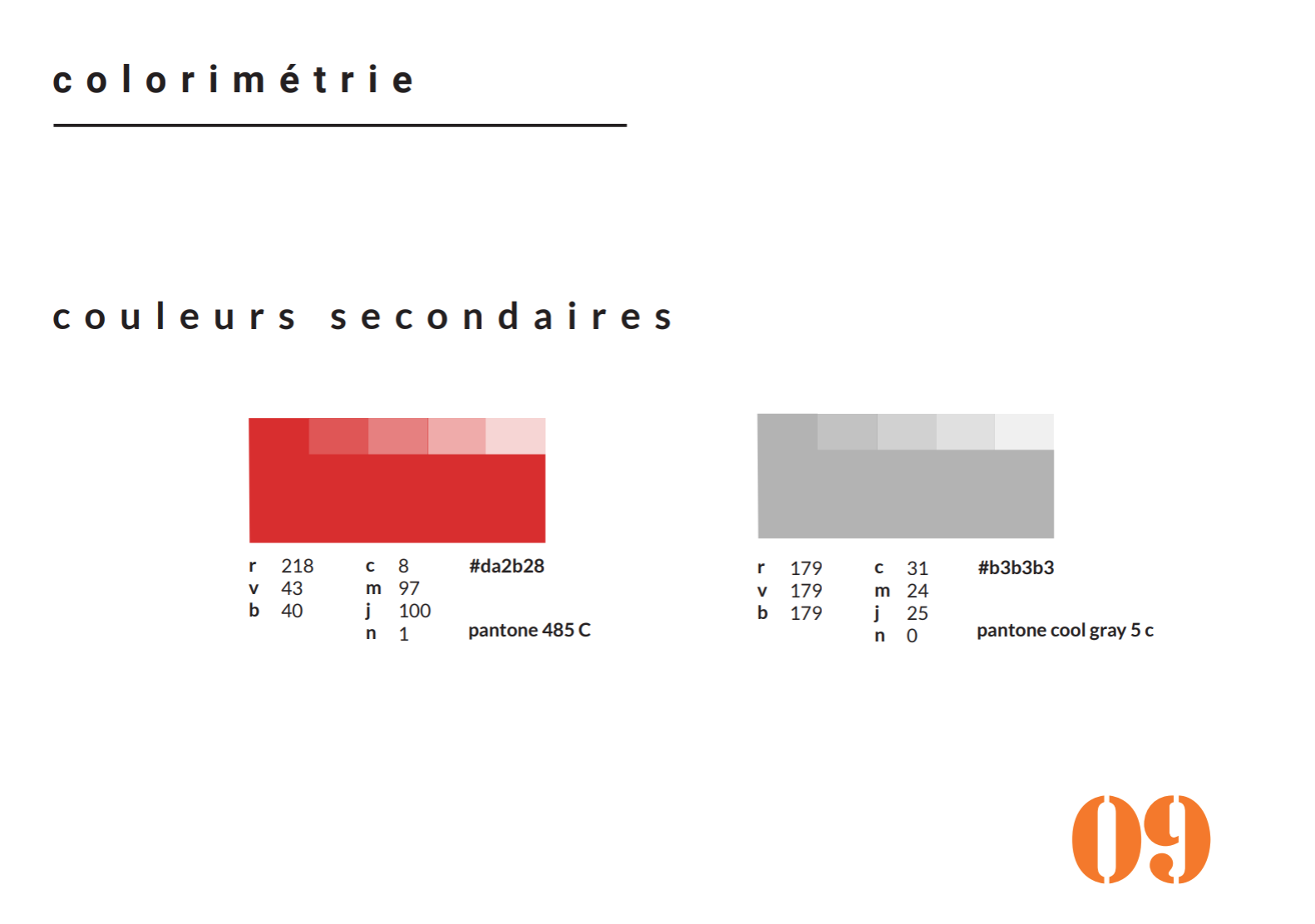 colorimétrie

couleurs secondaires

r 218
v 43
b 40

c 8
m 97
j 100
n 1

#da2b28

pantone 485 C

r 179
v 179
b 179

c 31
m 24
j 25
n 0

#b3b3b3

pantone cool gray 5 c

09